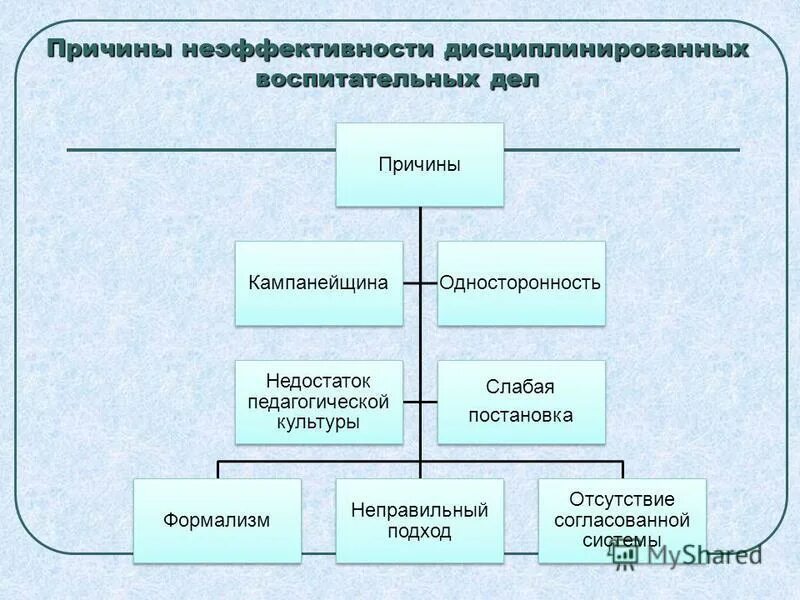 Причины неэффективности дисциплинированных воспитательных дел

Причины

Кампанейщина

Односторонность

Недостаток педагогической культуры

Слабая постановка

Формализм

Неправильный подход

Отсутствие согласованной системы

MyShared